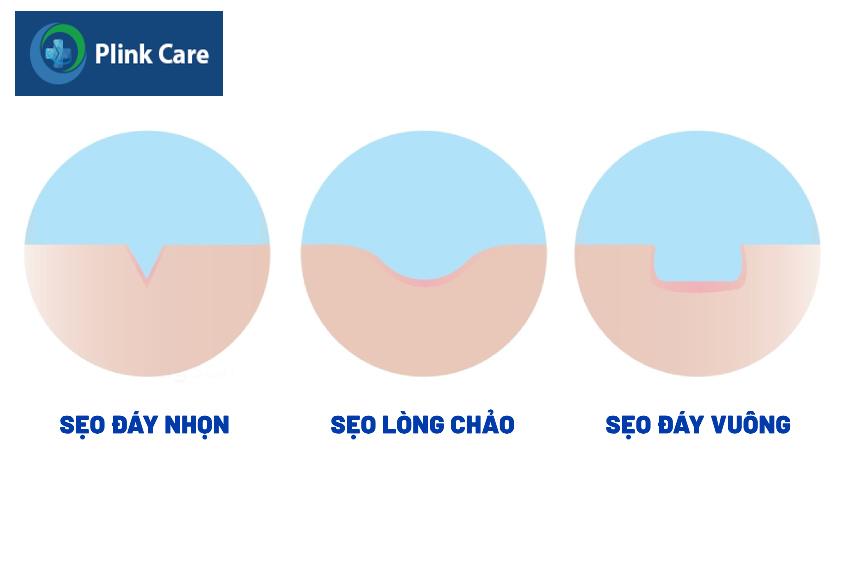 Plink Care

SẸO ĐÁY NHỌN

SẸO LÒNG CHẢO

SẸO ĐÁY VUÔNG